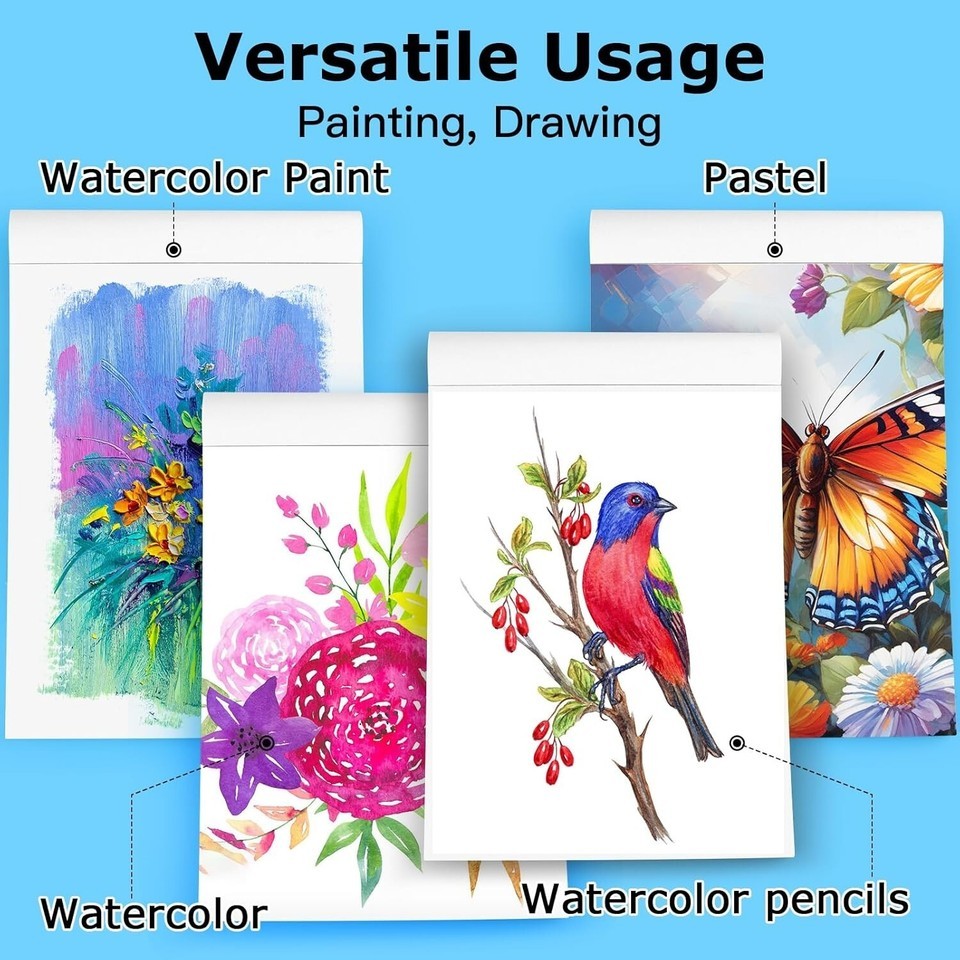 Versatile Usage
Painting, Drawing

Watercolor Paint

Pastel

Watercolor

Watercolor pencils